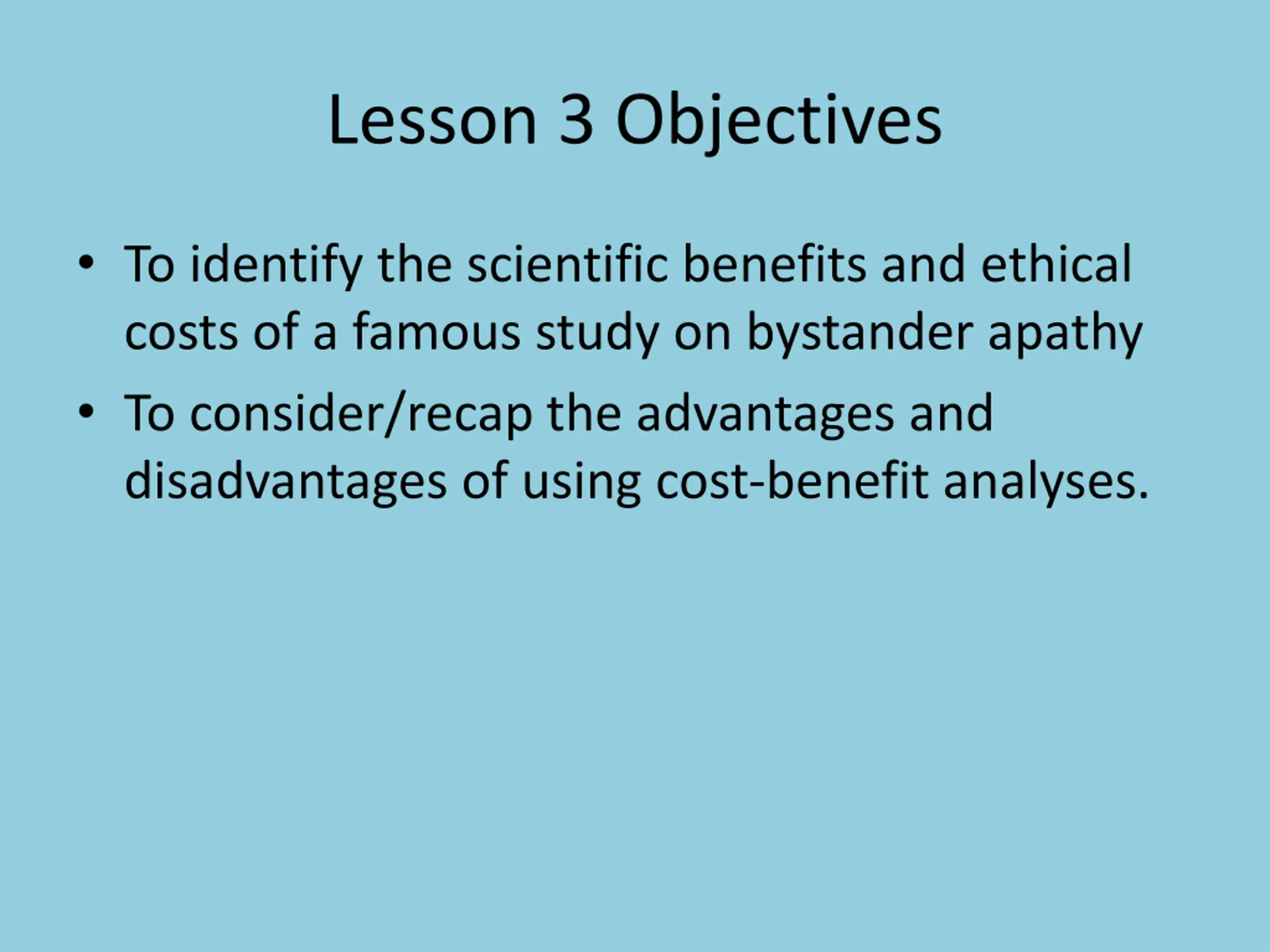 Lesson 3 Objectives

• To identify the scientific benefits and ethical costs of a famous study on bystander apathy
• To consider/recap the advantages and disadvantages of using cost-benefit analyses.